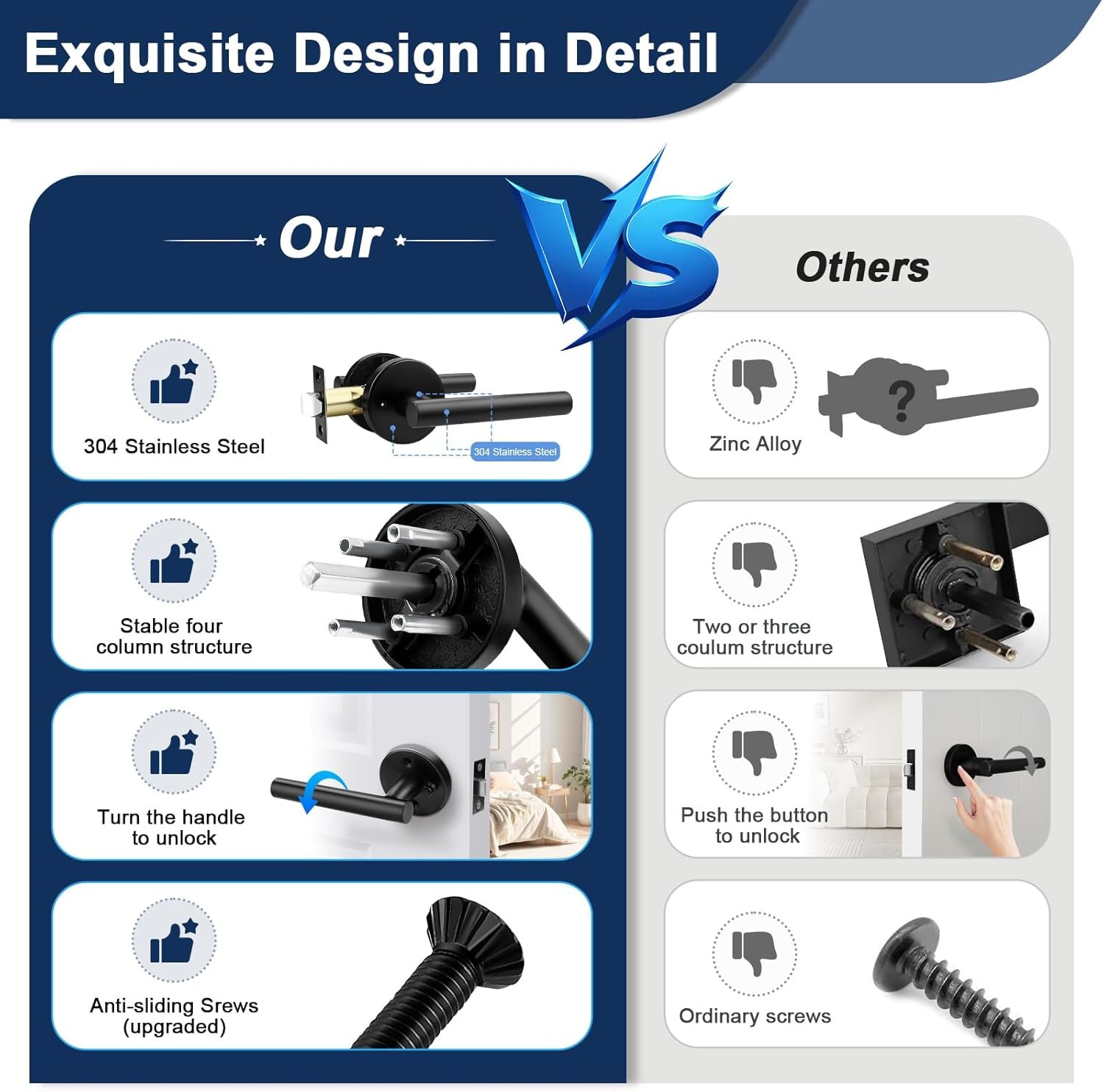 Exquisite Design in Detail

Our

VS

Others

304 Stainless Steel

304 Stainless Steel

Stable four column structure

Turn the handle to unlock

Anti-sliding Srews (upgraded)

Zinc Alloy

?

Two or three coulum structure

Push the button to unlock

Ordinary screws